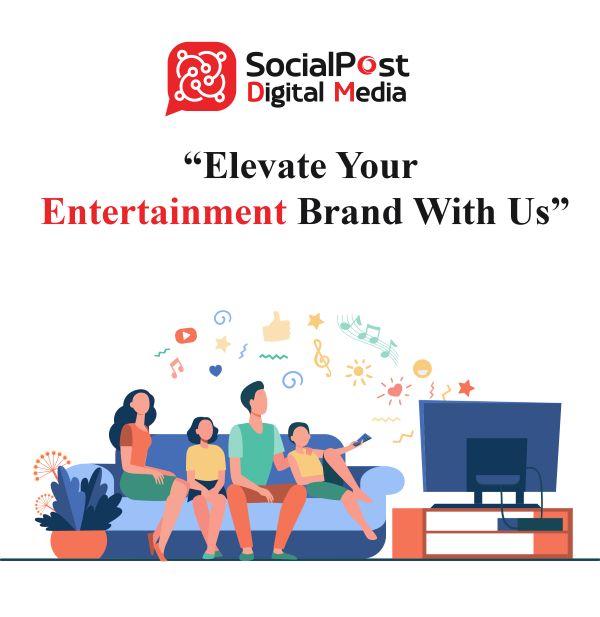 SocialPost
Digital Media

“Elevate Your
Entertainment Brand With Us”